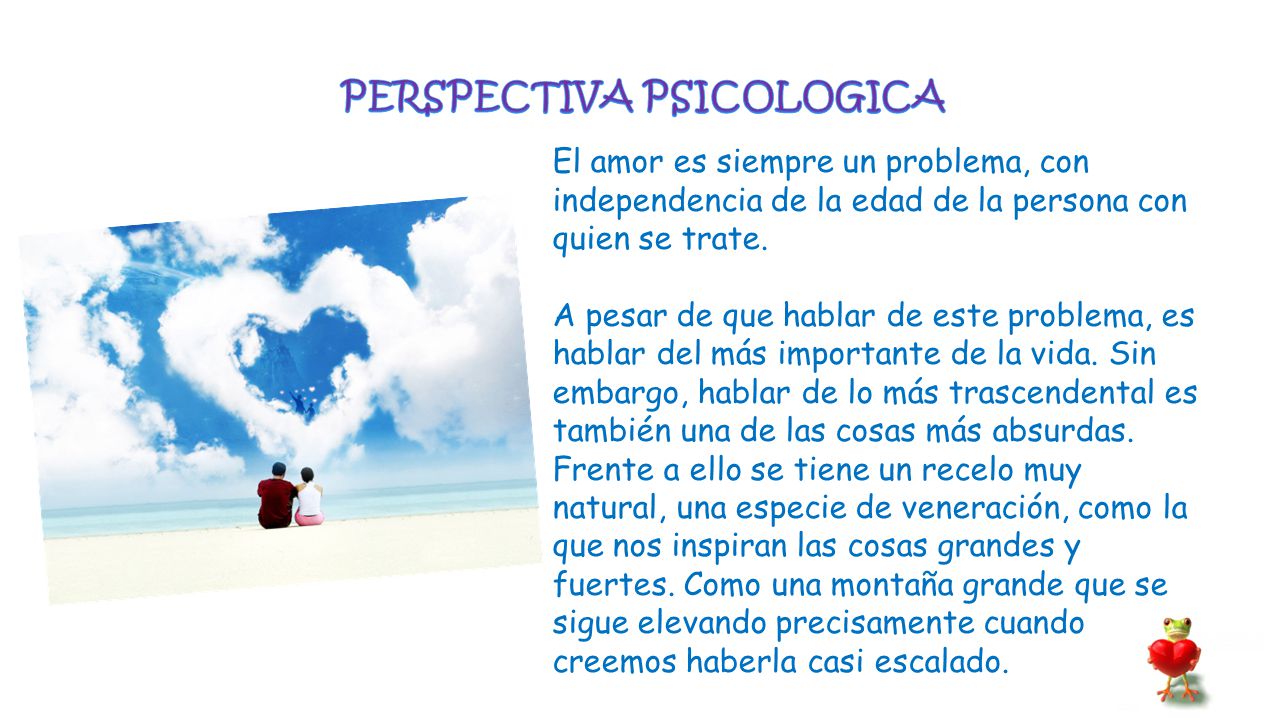 PERSPECTIVA PSICOLOGICA

El amor es siempre un problema, con independencia de la edad de la persona con quien se trate.

A pesar de que hablar de este problema, es hablar del más importante de la vida. Sin embargo, hablar de lo más trascendental es también una de las cosas más absurdas. Frente a ello se tiene un recelo muy natural, una especie de veneración, como la que nos inspiran las cosas grandes y fuertes. Como una montaña grande que se sigue elevando precisamente cuando creemos haberla casi escalado.